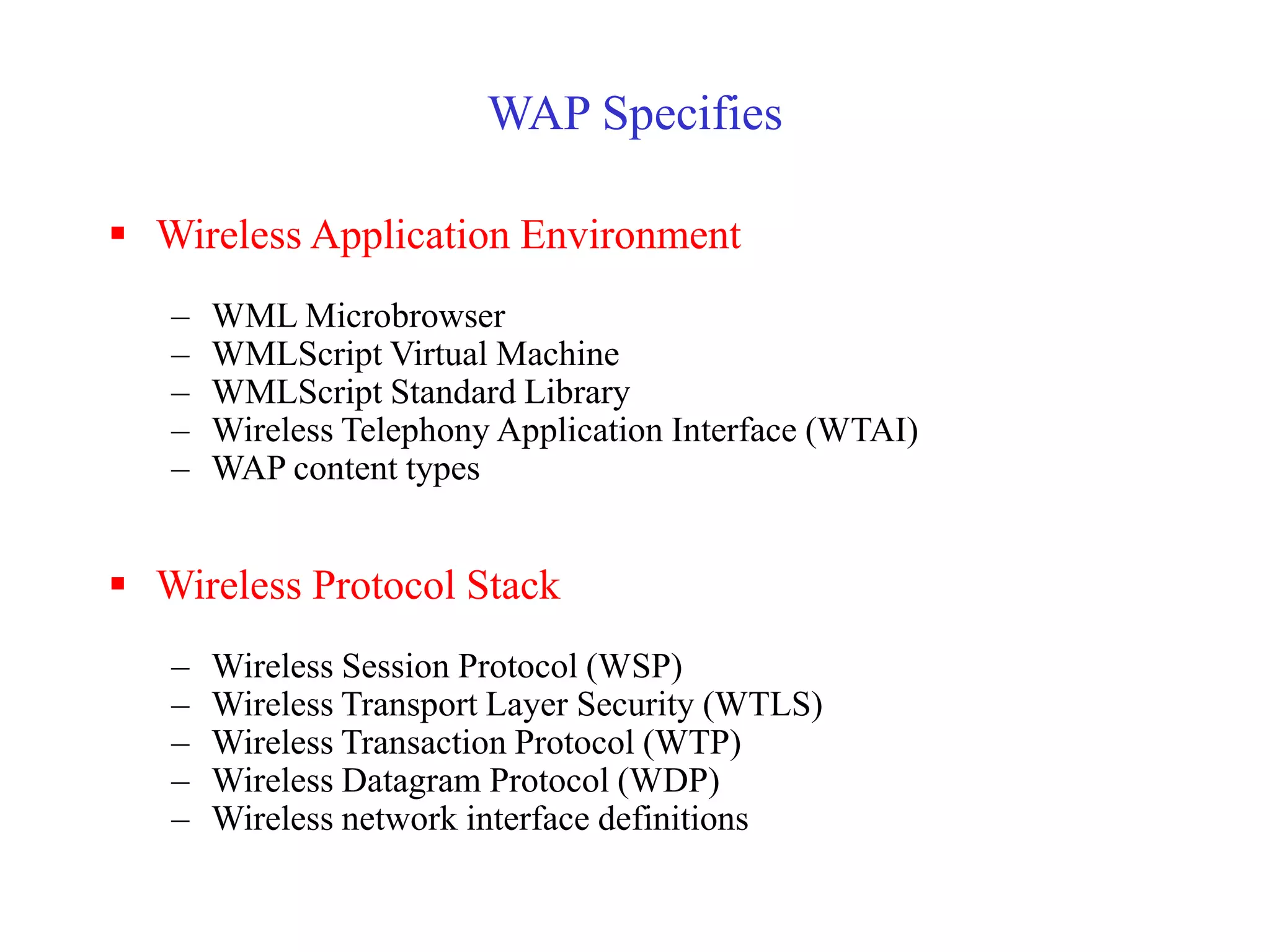 WAP Specifies

▪ Wireless Application Environment

– WML Microbrowser
– WMLScript Virtual Machine
– WMLScript Standard Library
– Wireless Telephony Application Interface (WTAI)
– WAP content types

▪ Wireless Protocol Stack

– Wireless Session Protocol (WSP)
– Wireless Transport Layer Security (WTLS)
– Wireless Transaction Protocol (WTP)
– Wireless Datagram Protocol (WDP)
– Wireless network interface definitions